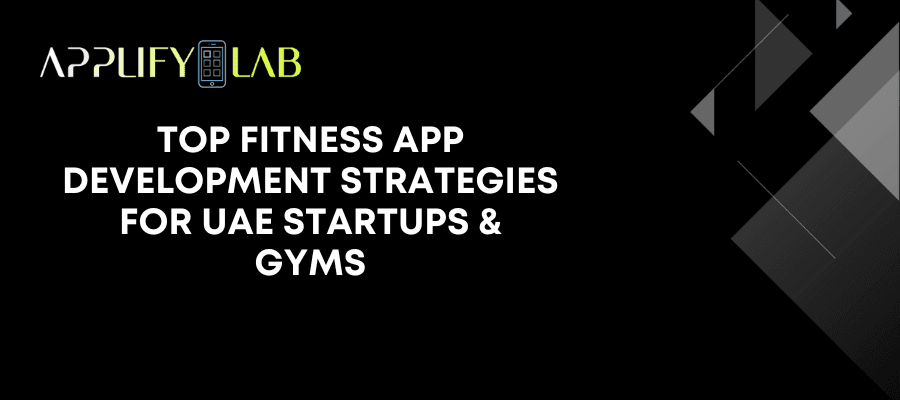 APPLIFY LAB

TOP FITNESS APP DEVELOPMENT STRATEGIES FOR UAE STARTUPS & GYMS